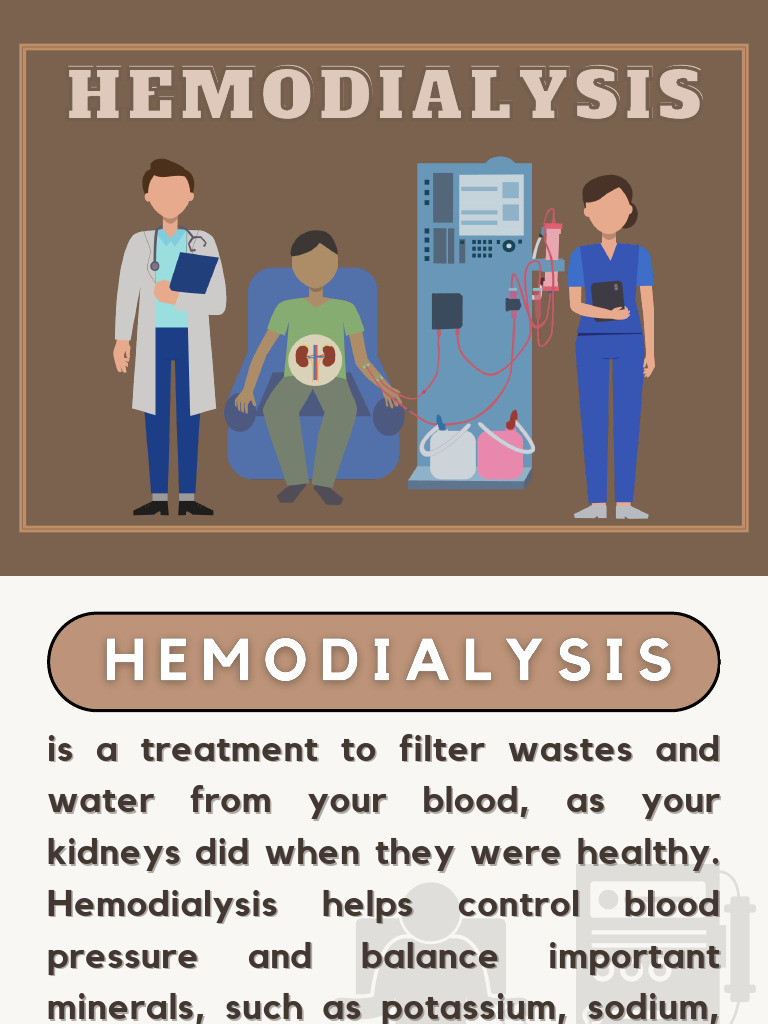 HEMODIALYSIS

HEMODIALYSIS

is a treatment to filter wastes and water from your blood, as your kidneys did when they were healthy. Hemodialysis helps control blood pressure and balance important minerals, such as potassium, sodium,